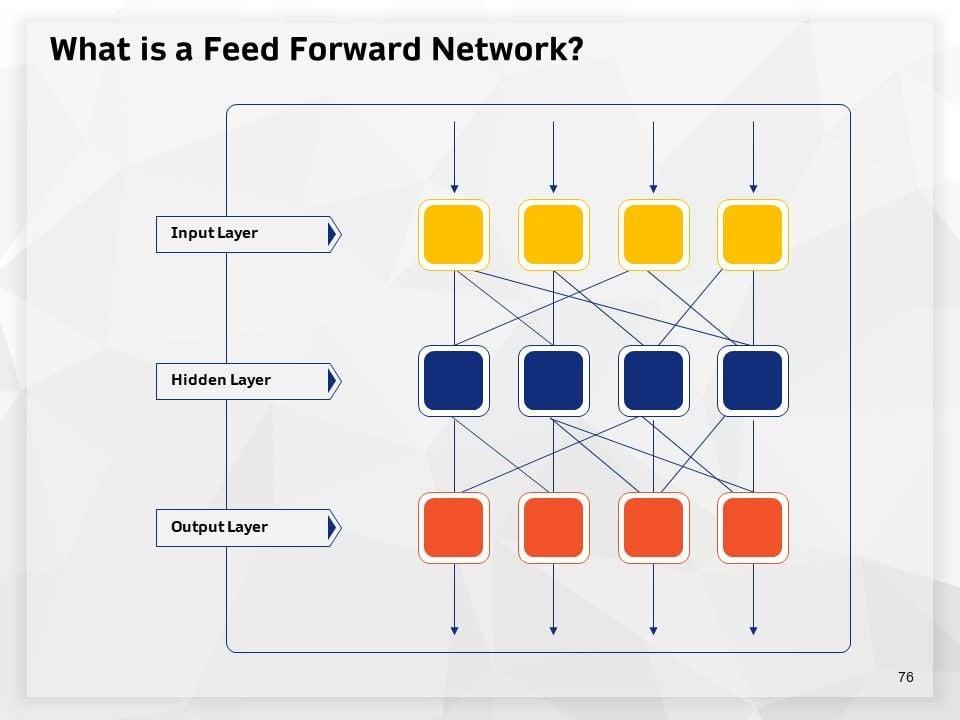 What is a Feed Forward Network?

Input Layer

Hidden Layer

Output Layer

76